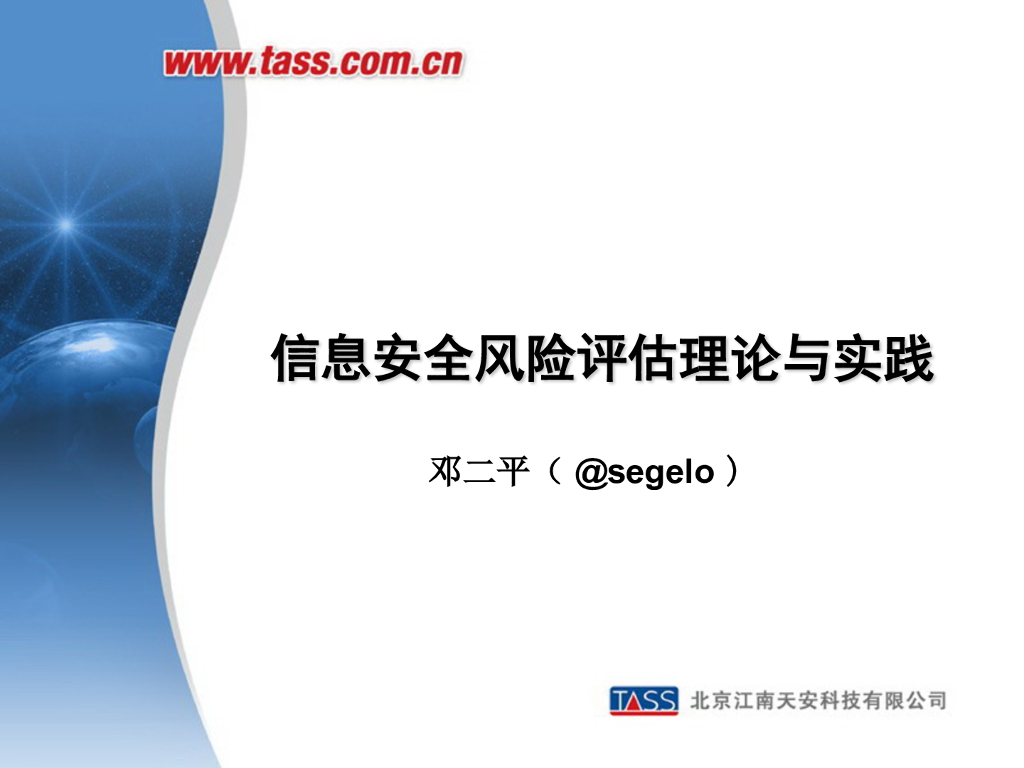 www.tass.com.cn

信息安全风险评估理论与实践

邓二平（ @segelo ）

TASS 北京江南天安科技有限公司